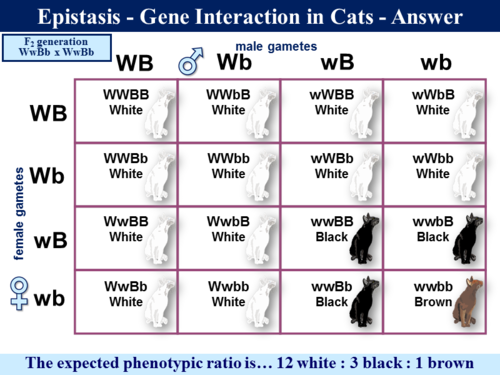 Epistasis - Gene Interaction in Cats - Answer

$F_2$ generation
WwBb x WwBb

male gametes

female gametes

| | WB | Wb | wB | wb |
|---|---|---|---|---|
| WB | WWBB White | WWbB White | wWBB White | wWbB White |
| Wb | WWBb White | WWbb White | wWBb White | wWbb White |
| wB | WwBB White | WwbB White | wwBB Black | wwbB Black |
| wb | WwBb White | Wwbb White | wwBb Black | wwbb Brown |

The expected phenotypic ratio is… 12 white : 3 black : 1 brown